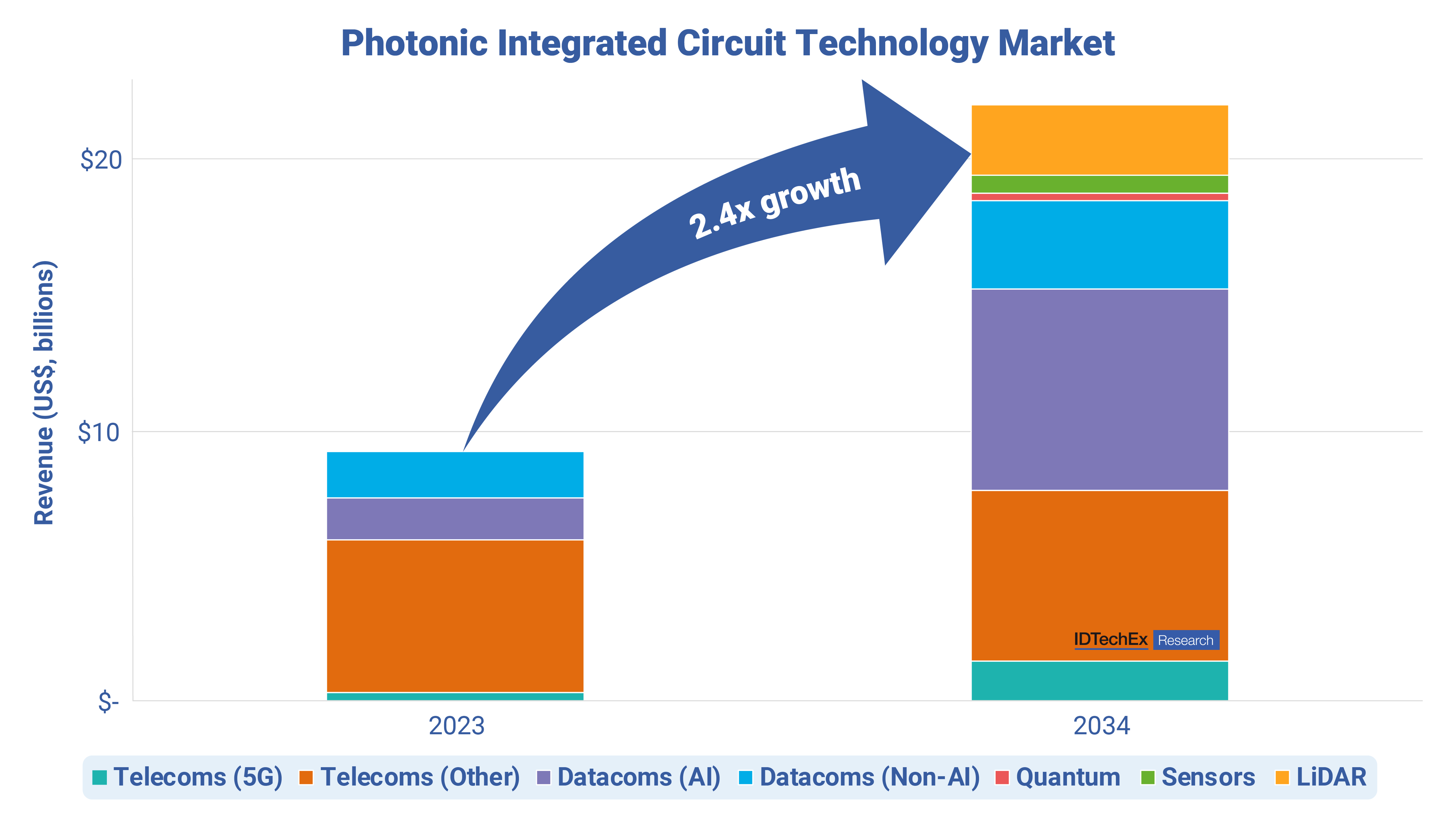 Photonic Integrated Circuit Technology Market

Revenue (US$, billions)

$20

$10

$-

2.4x growth

IDTechEx Research

2023

2034

Telecoms (5G) Telecoms (Other) Datacoms (AI) Datacoms (Non-AI) Quantum Sensors LiDAR